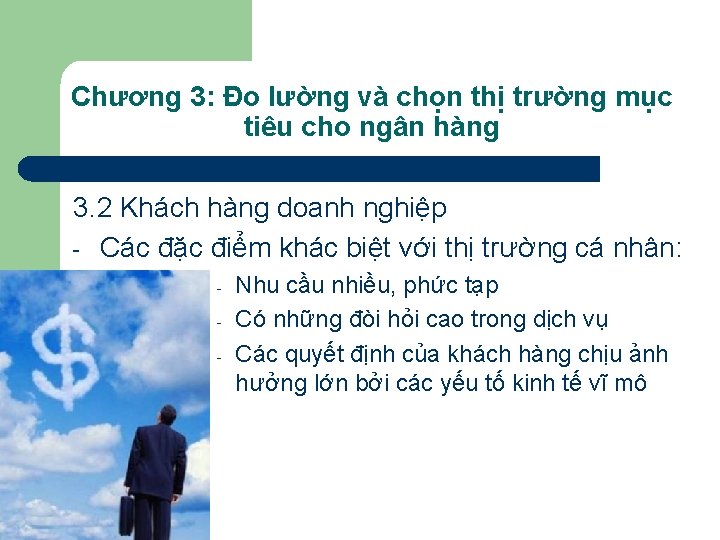 Chương 3: Đo lường và chọn thị trường mục tiêu cho ngân hàng

3.2 Khách hàng doanh nghiệp

- Các đặc điểm khác biệt với thị trường cá nhân:

- Nhu cầu nhiều, phức tạp
- Có những đòi hỏi cao trong dịch vụ
- Các quyết định của khách hàng chịu ảnh hưởng lớn bởi các yếu tố kinh tế vĩ mô